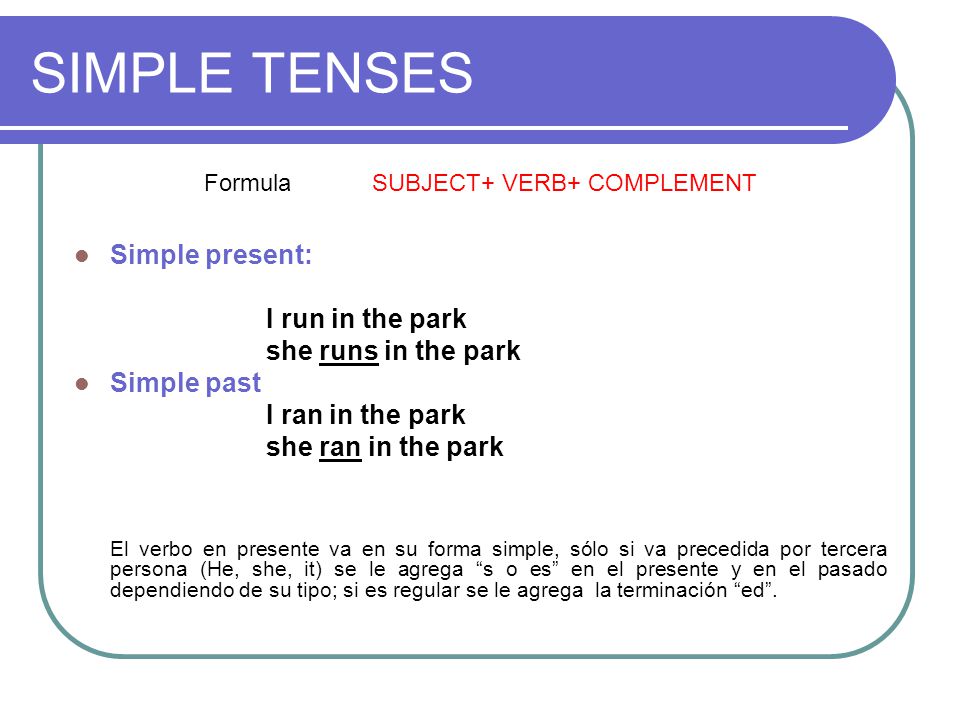 SIMPLE TENSES

Formula SUBJECT+ VERB+ COMPLEMENT

Simple present:

I run in the park
she runs in the park

Simple past
I ran in the park
she ran in the park

El verbo en presente va en su forma simple, sólo si va precedida por tercera persona (He, she, it) se le agrega “s o es” en el presente y en el pasado dependiendo de su tipo; si es regular se le agrega la terminación “ed”.